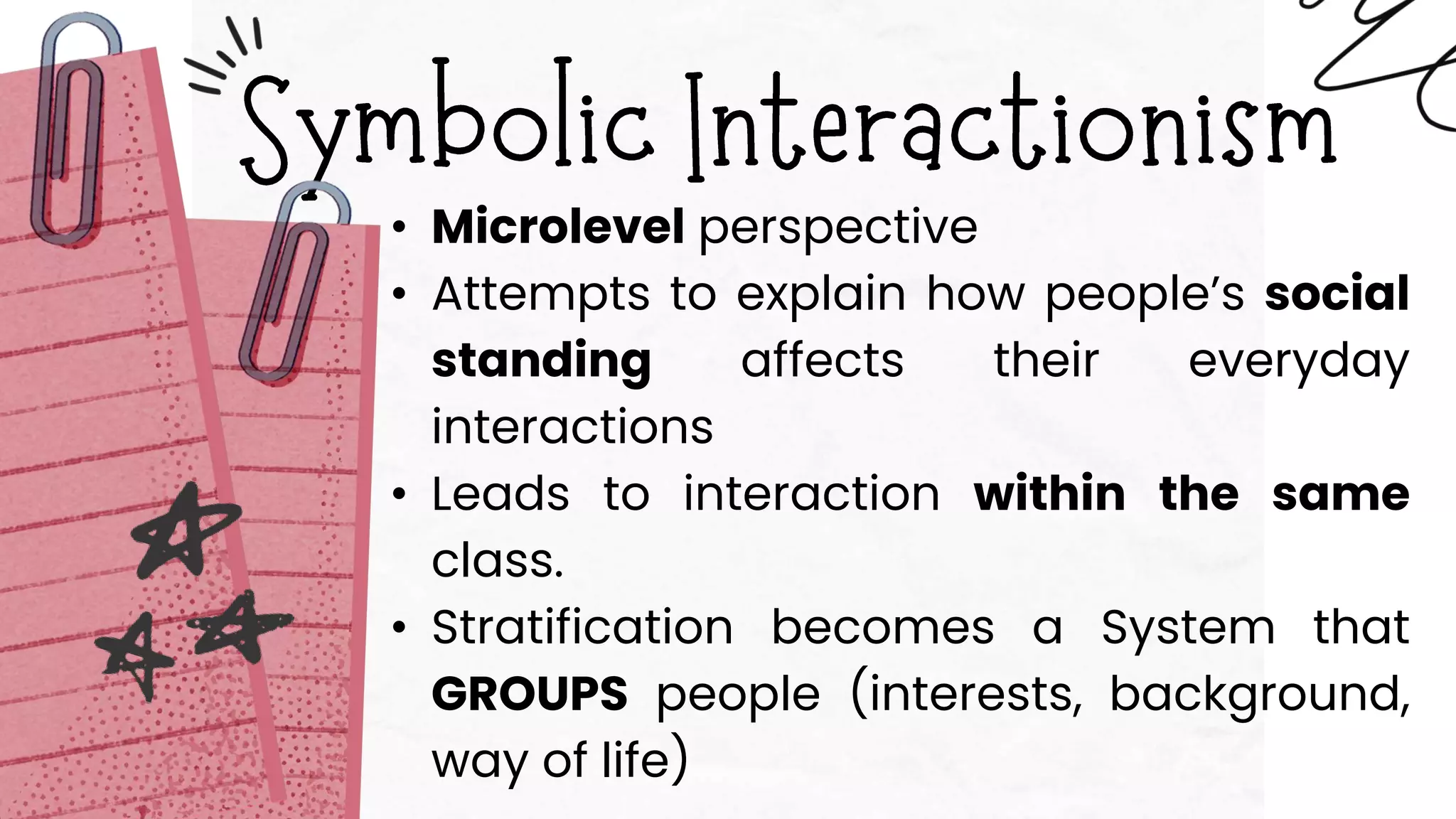 Symbolic Interactionism

• Microlevel perspective
• Attempts to explain how people's social standing affects their everyday interactions
• Leads to interaction within the same class.
• Stratification becomes a System that GROUPS people (interests, background, way of life)